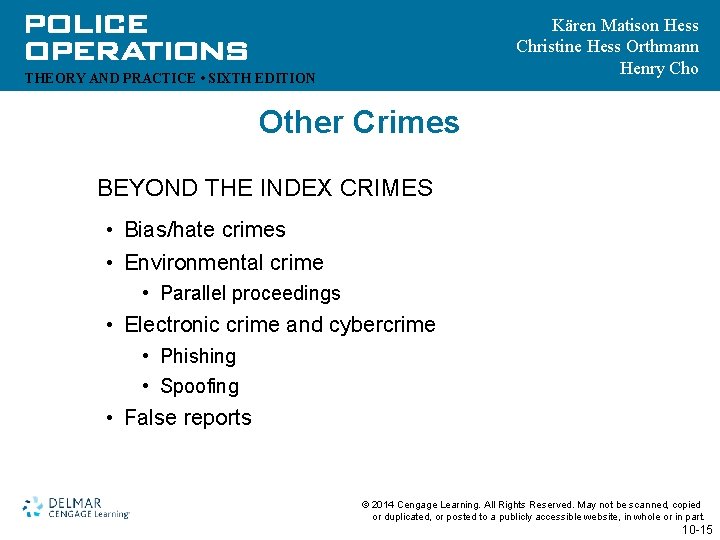 POLICE OPERATIONS
THEORY AND PRACTICE • SIXTH EDITION

Kären Matison Hess
Christine Hess Orthmann
Henry Cho

Other Crimes

BEYOND THE INDEX CRIMES

• Bias/hate crimes
• Environmental crime
  • Parallel proceedings
• Electronic crime and cybercrime
  • Phishing
  • Spoofing
• False reports

DELMAR
CENGAGE Learning

© 2014 Cengage Learning. All Rights Reserved. May not be scanned, copied or duplicated, or posted to a publicly accessible website, in whole or in part.

10-15